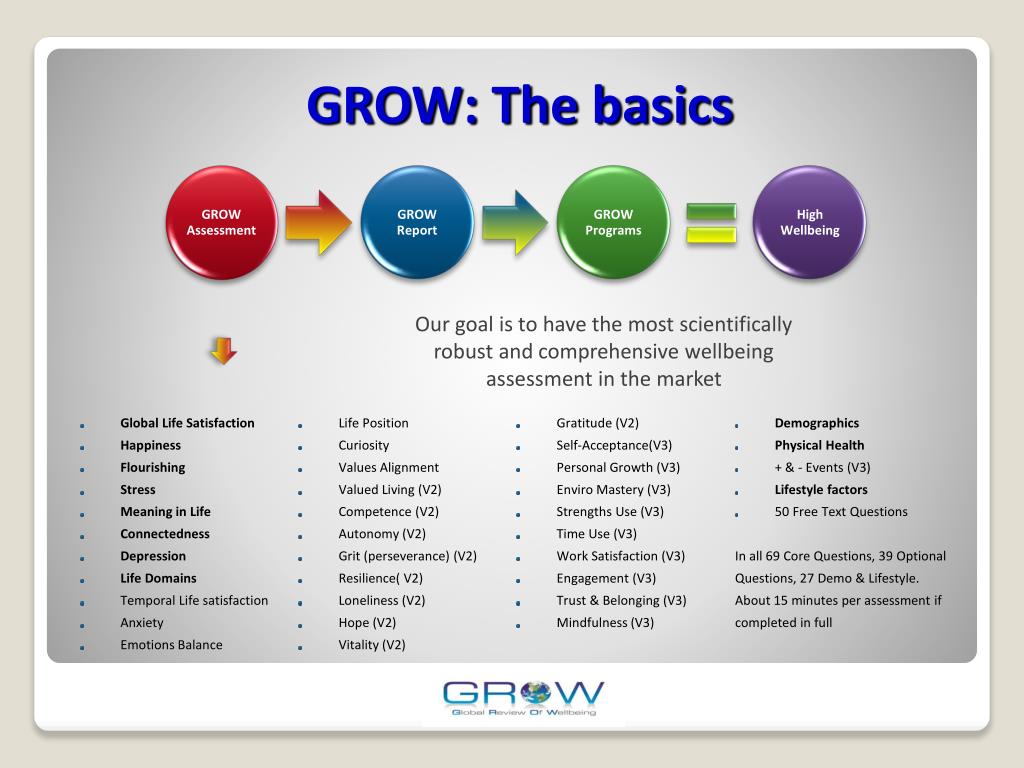 GROW: The basics

GROW Assessment

GROW Report

GROW Programs

High Wellbeing

Our goal is to have the most scientifically robust and comprehensive wellbeing assessment in the market

- Global Life Satisfaction
- Happiness
- Flourishing
- Stress
- Meaning in Life
- Connectedness
- Depression
- Life Domains
- Temporal Life satisfaction
- Anxiety
- Emotions Balance

- Life Position
- Curiosity
- Values Alignment
- Valued Living (V2)
- Competence (V2)
- Autonomy (V2)
- Grit (perseverance) (V2)
- Resilience( V2)
- Loneliness (V2)
- Hope (V2)
- Vitality (V2)

- Gratitude (V2)
- Self-Acceptance(V3)
- Personal Growth (V3)
- Enviro Mastery (V3)
- Strengths Use (V3)
- Time Use (V3)
- Work Satisfaction (V3)
- Engagement (V3)
- Trust & Belonging (V3)
- Mindfulness (V3)

- Demographics
- Physical Health
- + & - Events (V3)
- Lifestyle factors
- 50 Free Text Questions

In all 69 Core Questions, 39 Optional Questions, 27 Demo & Lifestyle. About 15 minutes per assessment if completed in full

GROW
Global Review Of Wellbeing